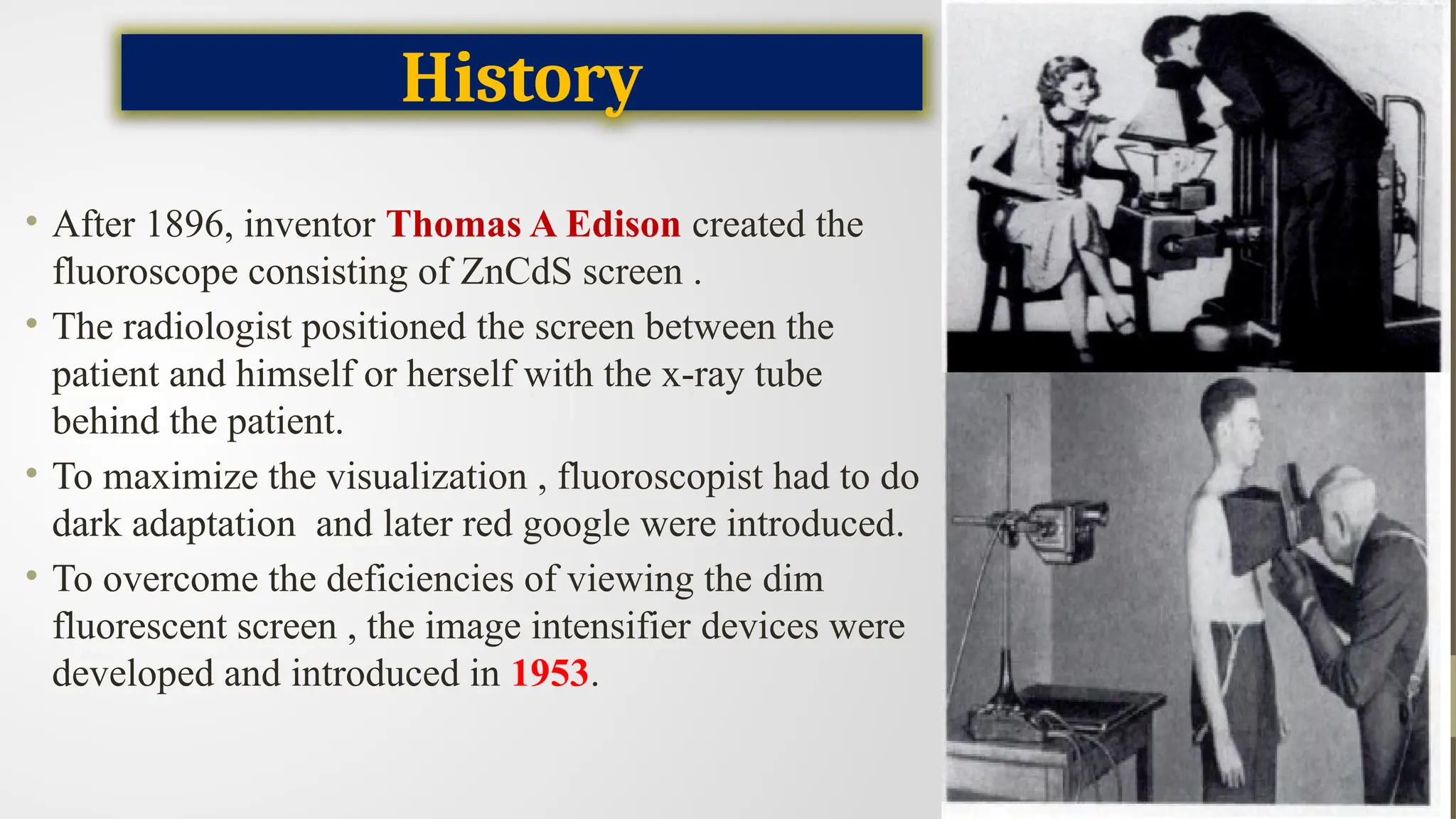 History

• After 1896, inventor Thomas A Edison created the fluoroscope consisting of ZnCdS screen .

• The radiologist positioned the screen between the patient and himself or herself with the x-ray tube behind the patient.

• To maximize the visualization , fluoroscopist had to do dark adaptation  and later red google were introduced.

• To overcome the deficiencies of viewing the dim fluorescent screen , the image intensifier devices were developed and introduced in 1953.